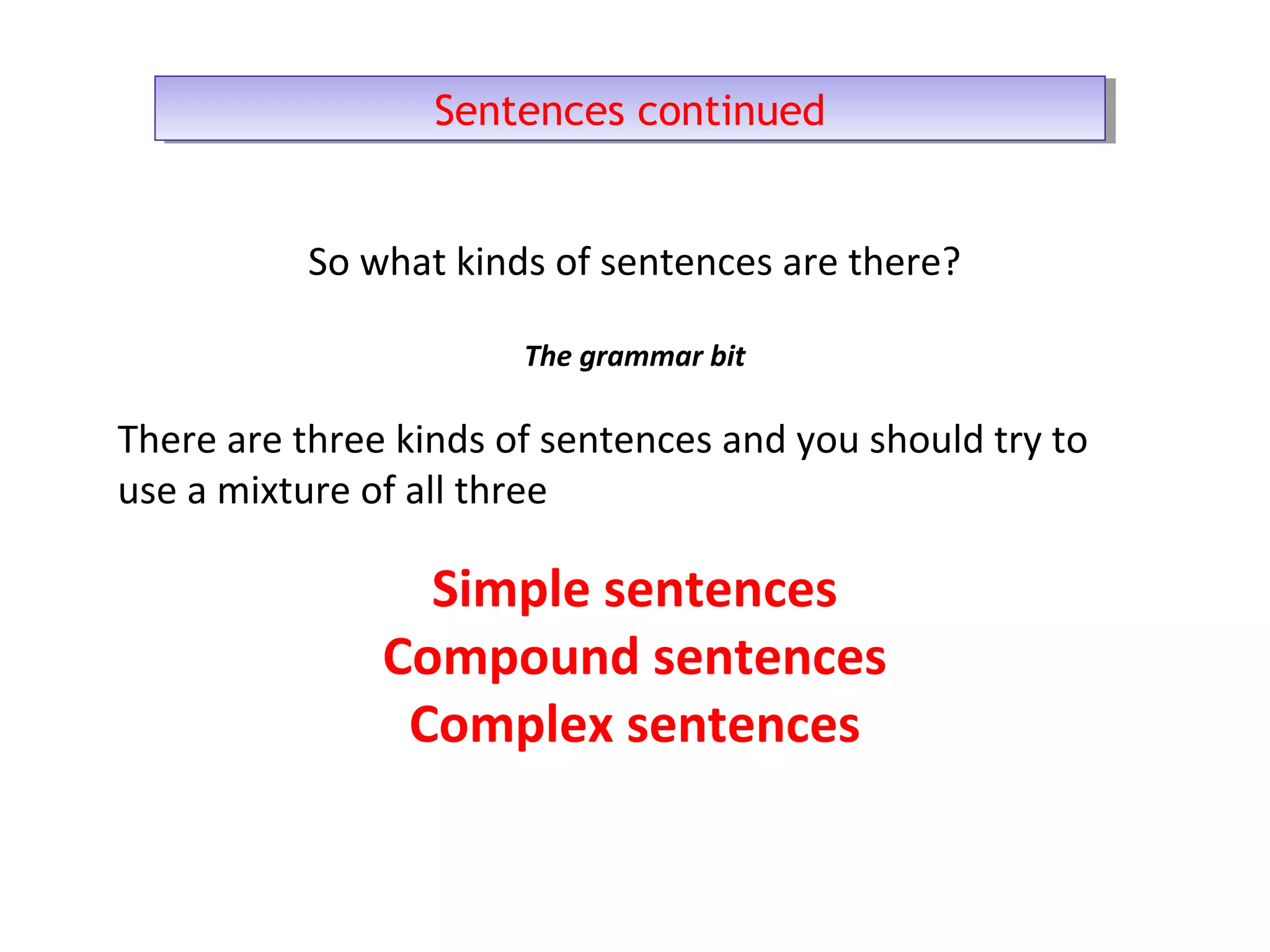 Sentences continued

So what kinds of sentences are there?

The grammar bit

There are three kinds of sentences and you should try to use a mixture of all three

Simple sentences
Compound sentences
Complex sentences